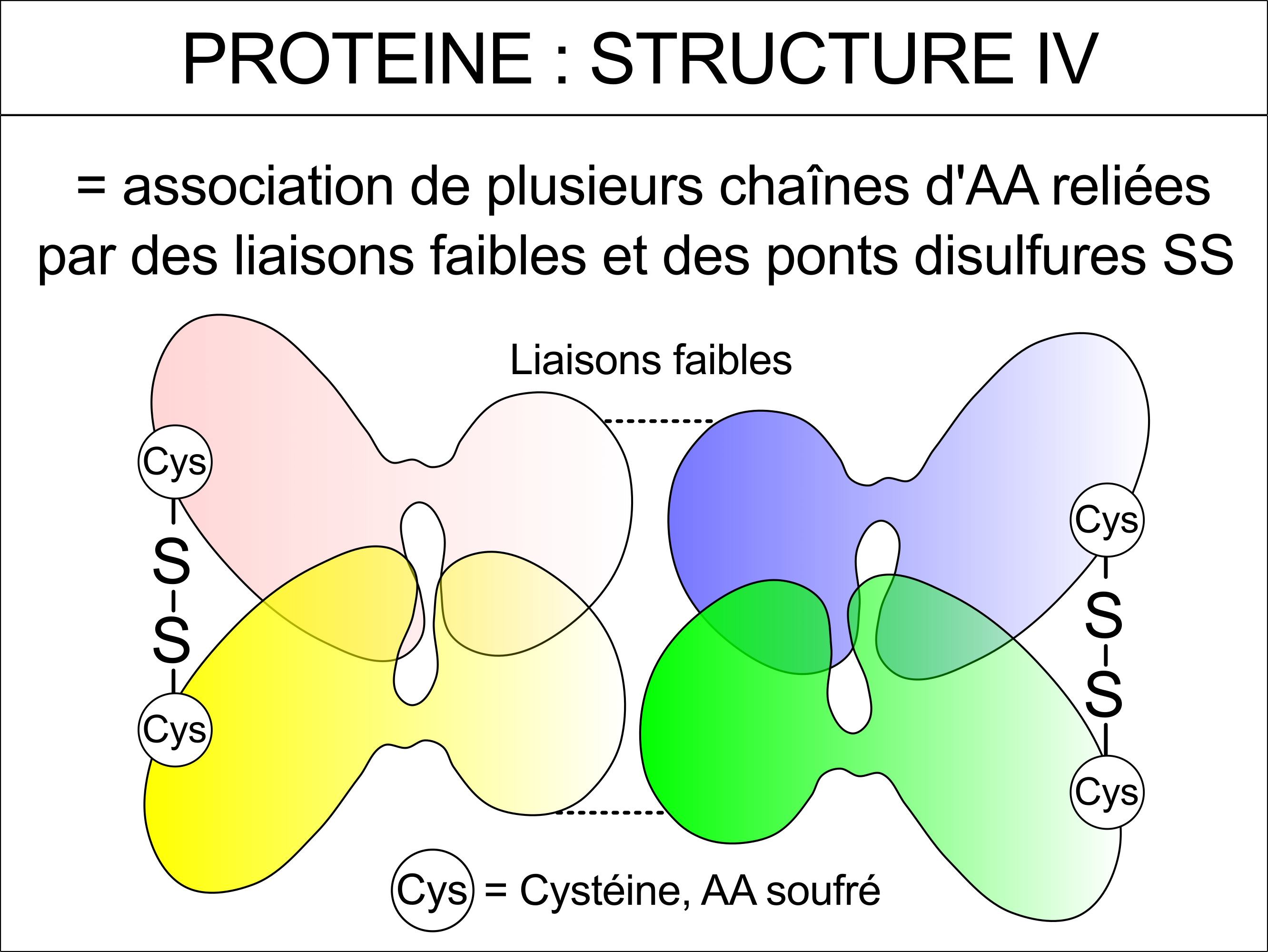 PROTEINE : STRUCTURE IV

= association de plusieurs chaînes d'AA reliées par des liaisons faibles et des ponts disulfures SS

Liaisons faibles

Cys
S
S
Cys

Cys
S
S
Cys

Cys = Cystéine, AA soufré